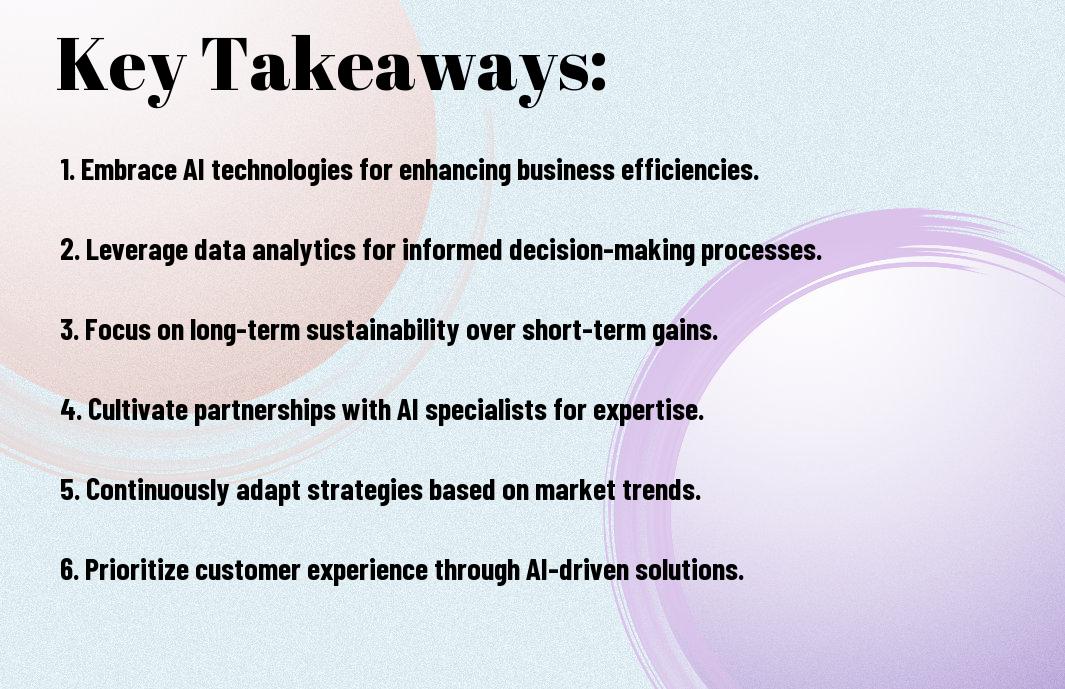 Key Takeaways:

1. Embrace AI technologies for enhancing business efficiencies.

2. Leverage data analytics for informed decision-making processes.

3. Focus on long-term sustainability over short-term gains.

4. Cultivate partnerships with AI specialists for expertise.

5. Continuously adapt strategies based on market trends.

6. Prioritize customer experience through AI-driven solutions.